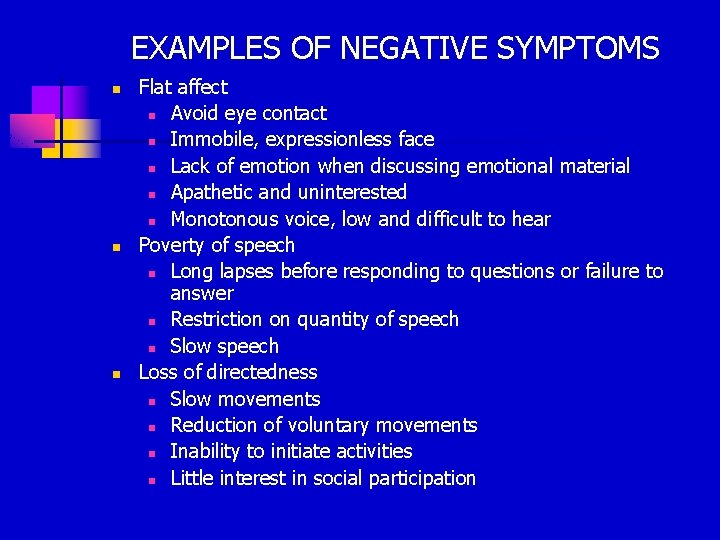 EXAMPLES OF NEGATIVE SYMPTOMS

- Flat affect
  - Avoid eye contact
  - Immobile, expressionless face
  - Lack of emotion when discussing emotional material
  - Apathetic and uninterested
  - Monotonous voice, low and difficult to hear
- Poverty of speech
  - Long lapses before responding to questions or failure to answer
  - Restriction on quantity of speech
  - Slow speech
- Loss of directedness
  - Slow movements
  - Reduction of voluntary movements
  - Inability to initiate activities
  - Little interest in social participation